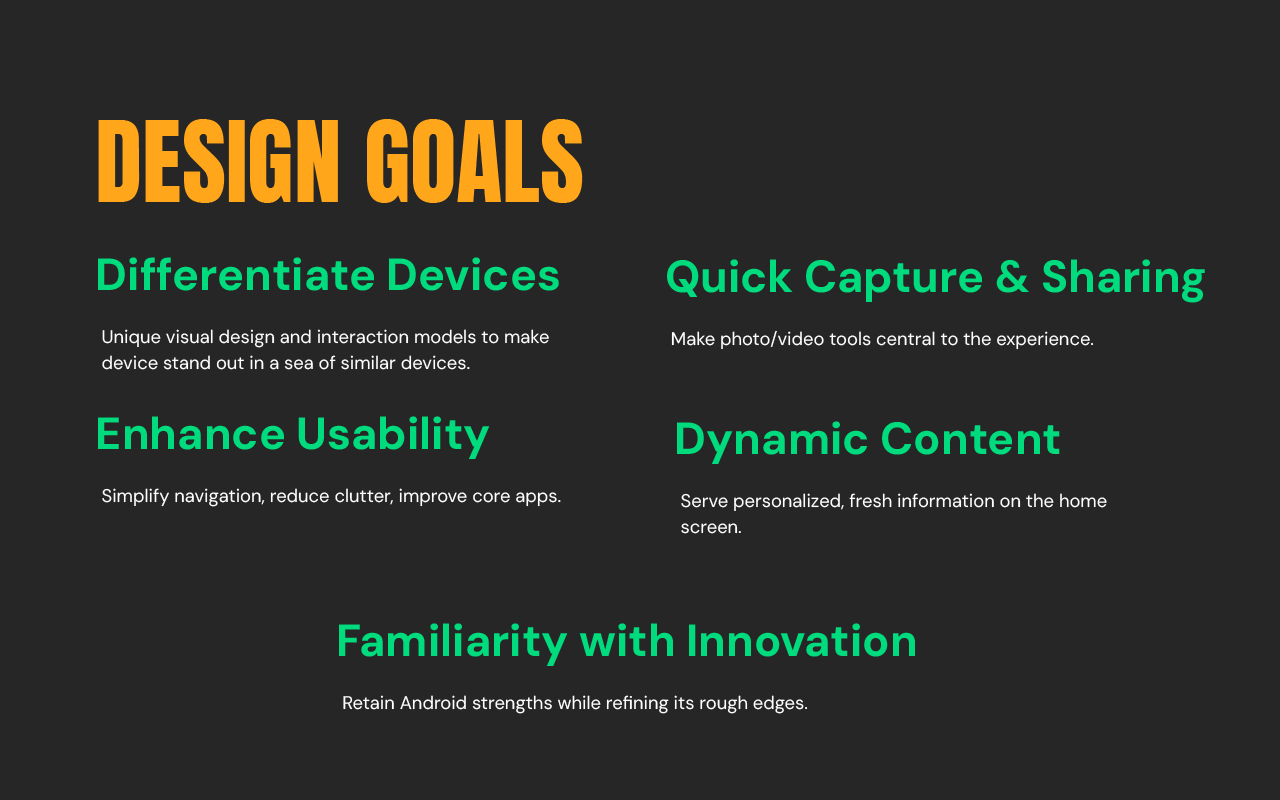 DESIGN GOALS

Differentiate Devices

Unique visual design and interaction models to make device stand out in a sea of similar devices.

Enhance Usability

Simplify navigation, reduce clutter, improve core apps.

Quick Capture & Sharing

Make photo/video tools central to the experience.

Dynamic Content

Serve personalized, fresh information on the home screen.

Familiarity with Innovation

Retain Android strengths while refining its rough edges.